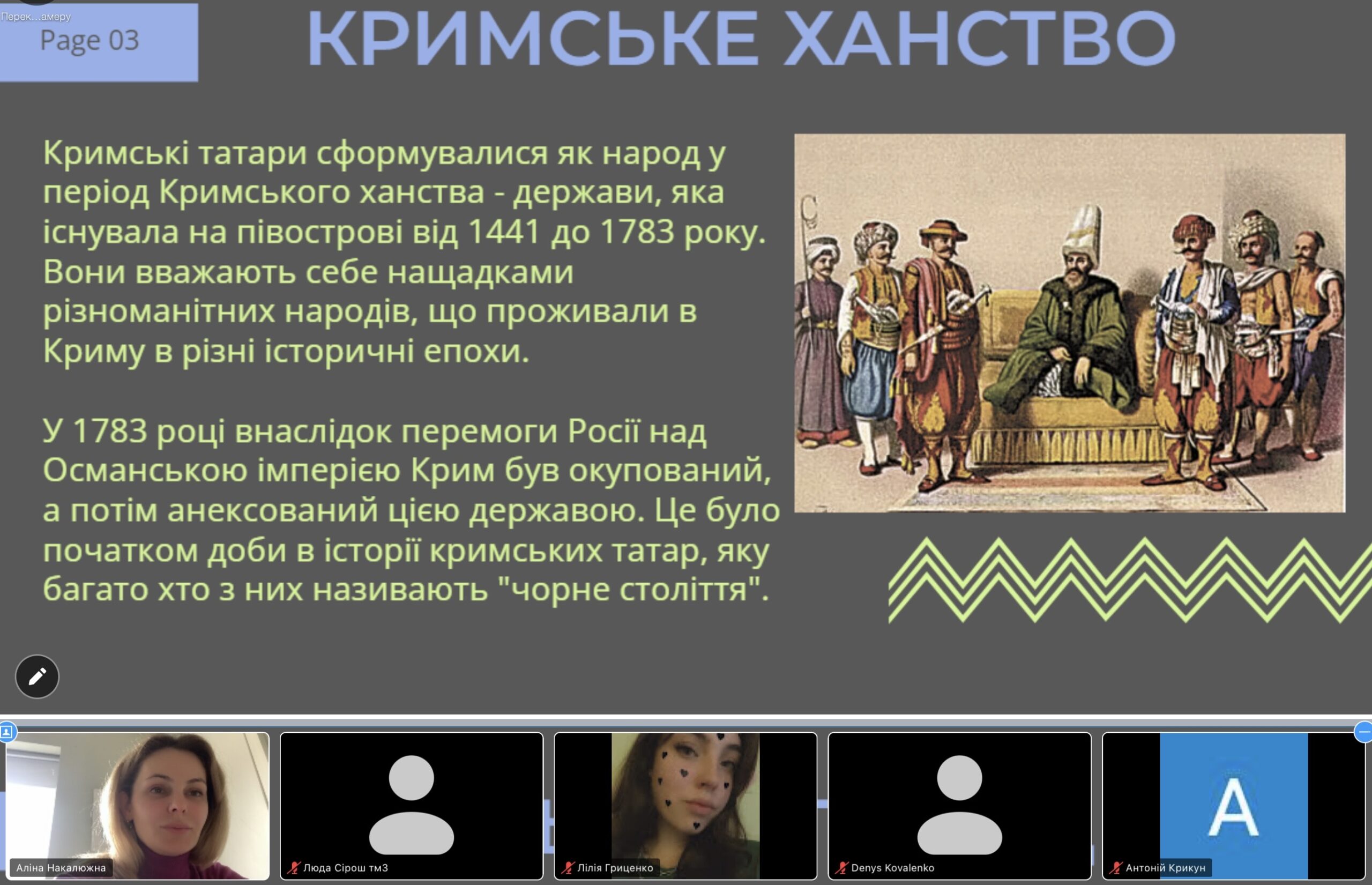 Перек...амеру

Page 03

КРИМСЬКЕ ХАНСТВО

Кримські татари сформувалися як народ у період Кримського ханства - держави, яка існувала на півострові від 1441 до 1783 року. Вони вважають себе нащадками різноманітних народів, що проживали в Криму в різні історичні епохи.

У 1783 році внаслідок перемоги Росії над Османською імперією Крим був окупований, а потім анексований цією державою. Це було початком доби в історії кримських татар, яку багато хто з них називають "чорне століття".

Аліна Накалюжна

Люда Сірош тм3

Лілія Гриценко

Denys Kovalenko

A

Антоній Крикун